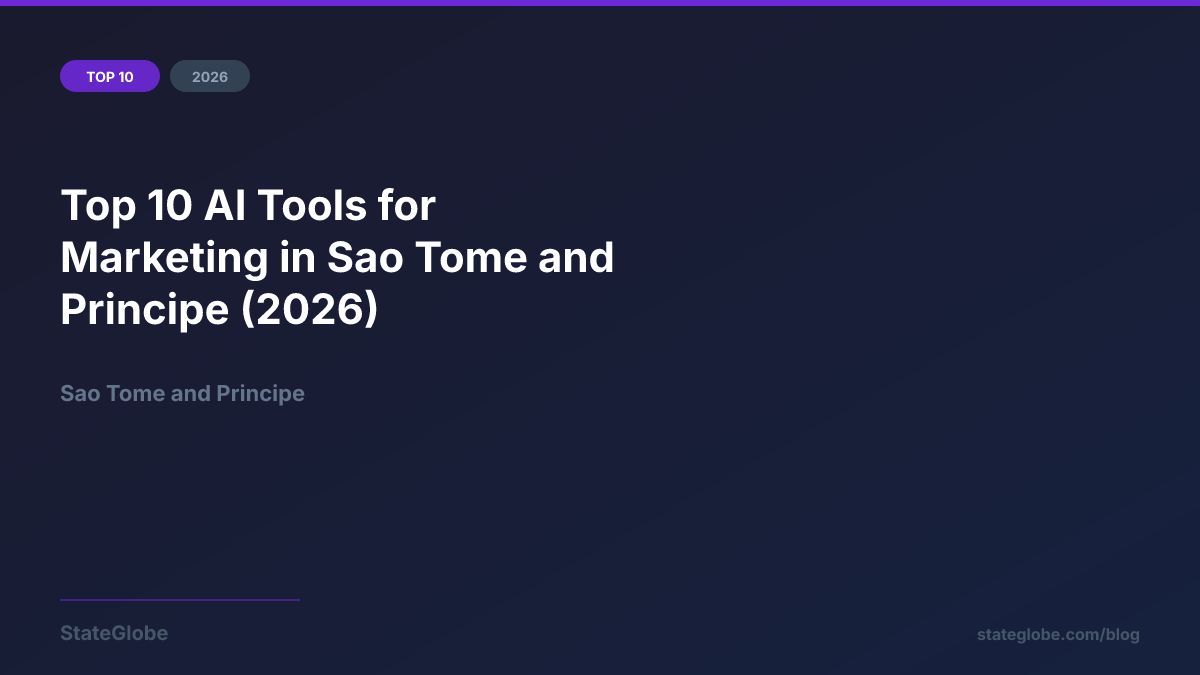 TOP 10
2026

Top 10 AI Tools for Marketing in Sao Tome and Principe (2026)

Sao Tome and Principe

StateGlobe
stateglobe.com/blog